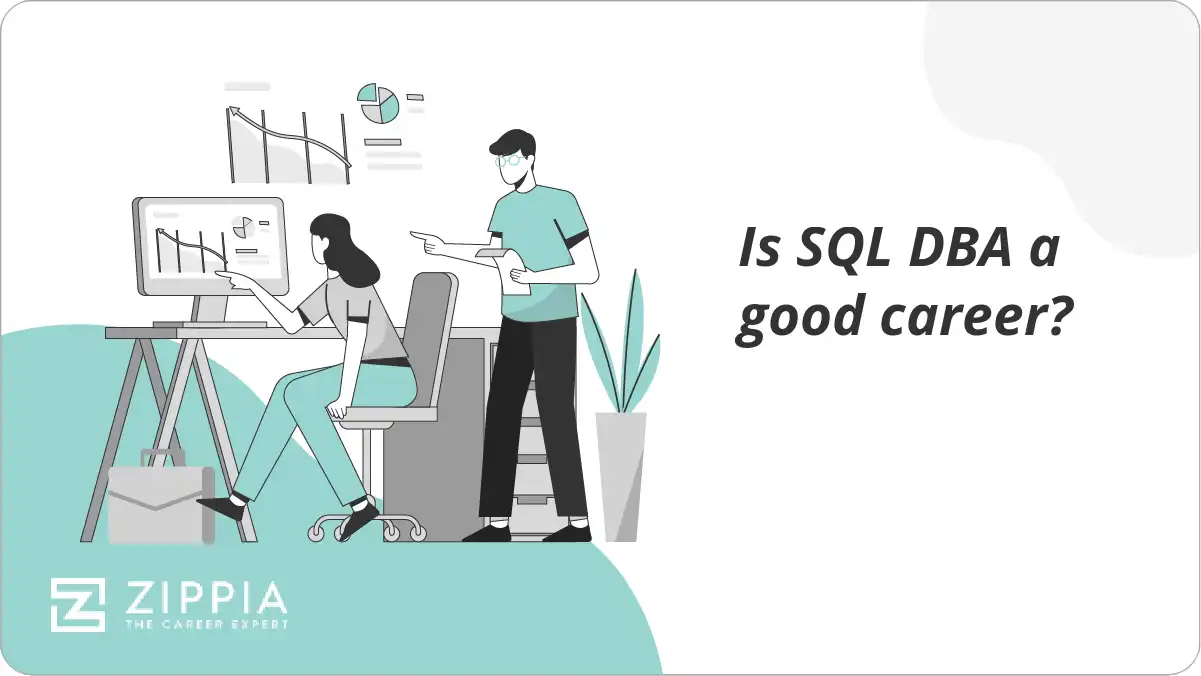 Is SQL DBA a good career?

ZIPPIA
THE CAREER EXPERT